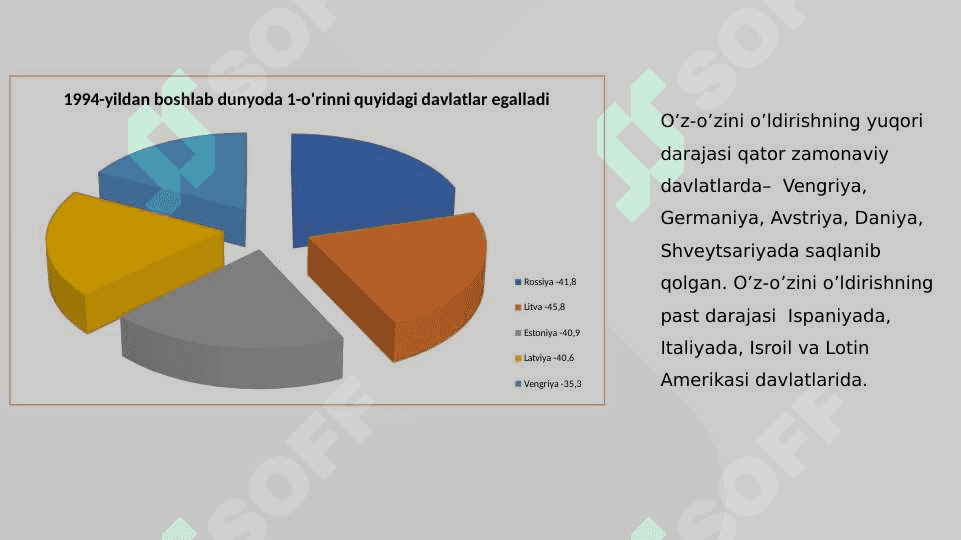 1994-yildan boshlab dunyoda 1-o'rinni quyidagi davlatlar egalladi

Rossiya -41,8
Litva -45,8
Estoniya -40,9
Latviya -40,6
Vengriya -35,3

O’z-o’zini o’ldirishning yuqori darajasi qator zamonaviy davlatlarda– Vengriya, Germaniya, Avstriya, Daniya, Shveytsariyada saqlanib qolgan. O’z-o’zini o’ldirishning past darajasi Ispaniyada, Italiyada, Isroil va Lotin Amerikasi davlatlarida.

SOFF SOFF SOFF SOFF